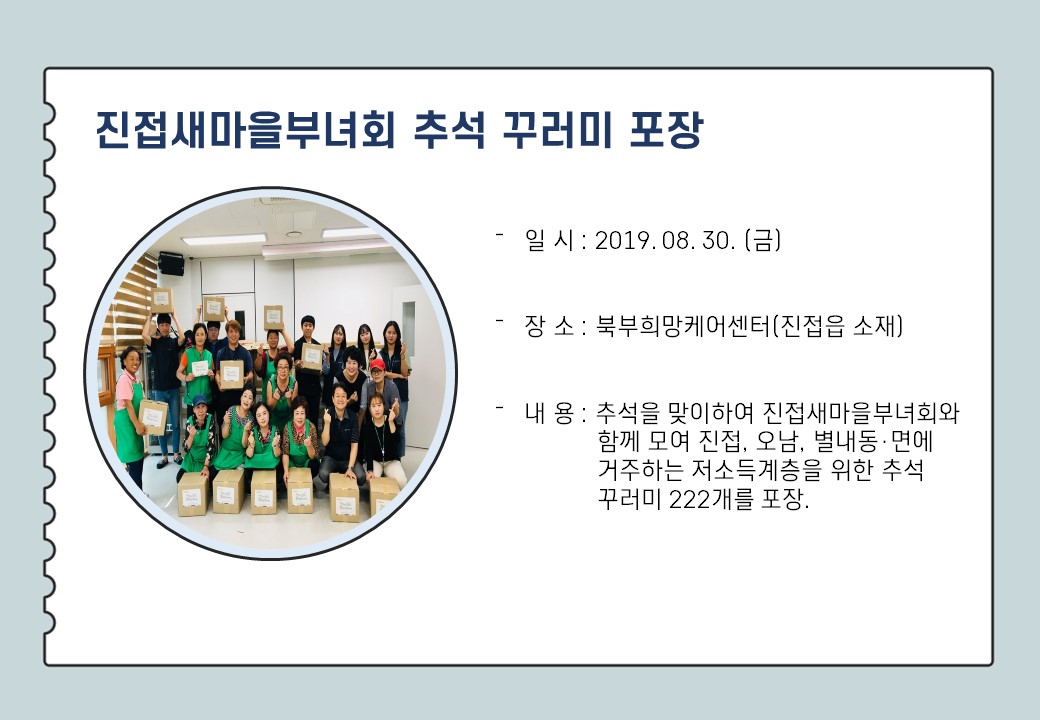 진접새마을부녀회 추석 꾸러미 포장

- 일 시 : 2019. 08. 30. (금)

- 장 소 : 북부희망케어센터(진접읍 소재)

- 내 용 : 추석을 맞이하여 진접새마을부녀회와 함께 모여 진접, 오남, 별내동·면에 거주하는 저소득계층을 위한 추석 꾸러미 222개를 포장.